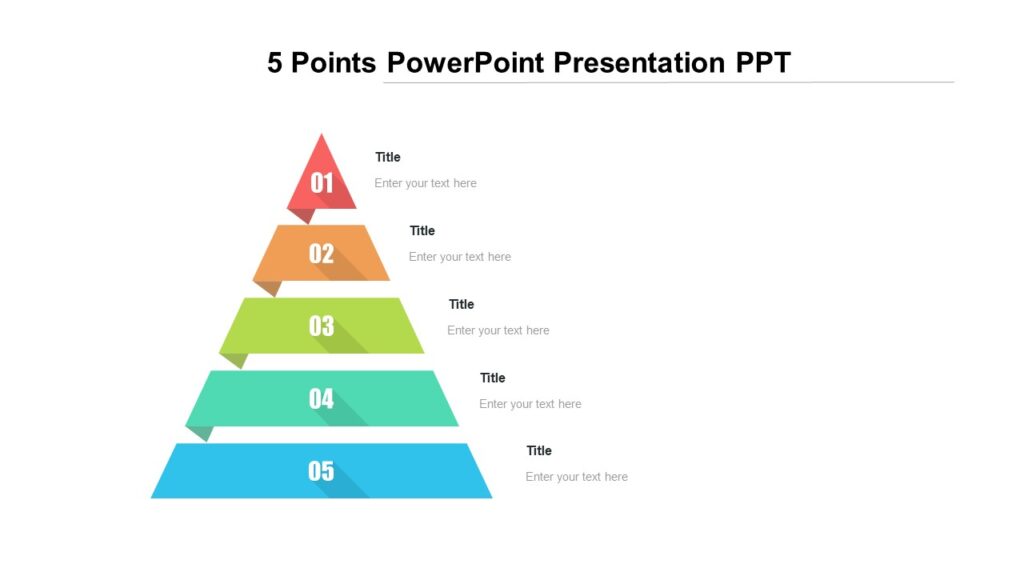 5 Points PowerPoint Presentation PPT

01
Title
Enter your text here

02
Title
Enter your text here

03
Title
Enter your text here

04
Title
Enter your text here

05
Title
Enter your text here